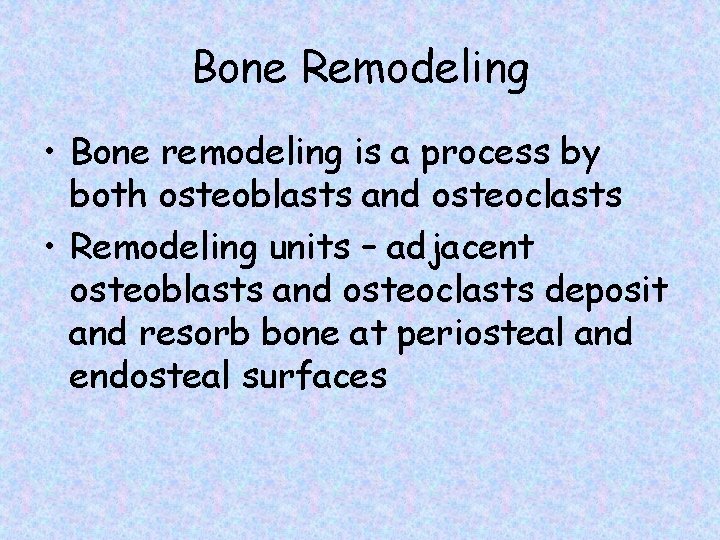 Bone Remodeling

• Bone remodeling is a process by both osteoblasts and osteoclasts

• Remodeling units – adjacent osteoblasts and osteoclasts deposit and resorb bone at periosteal and endosteal surfaces